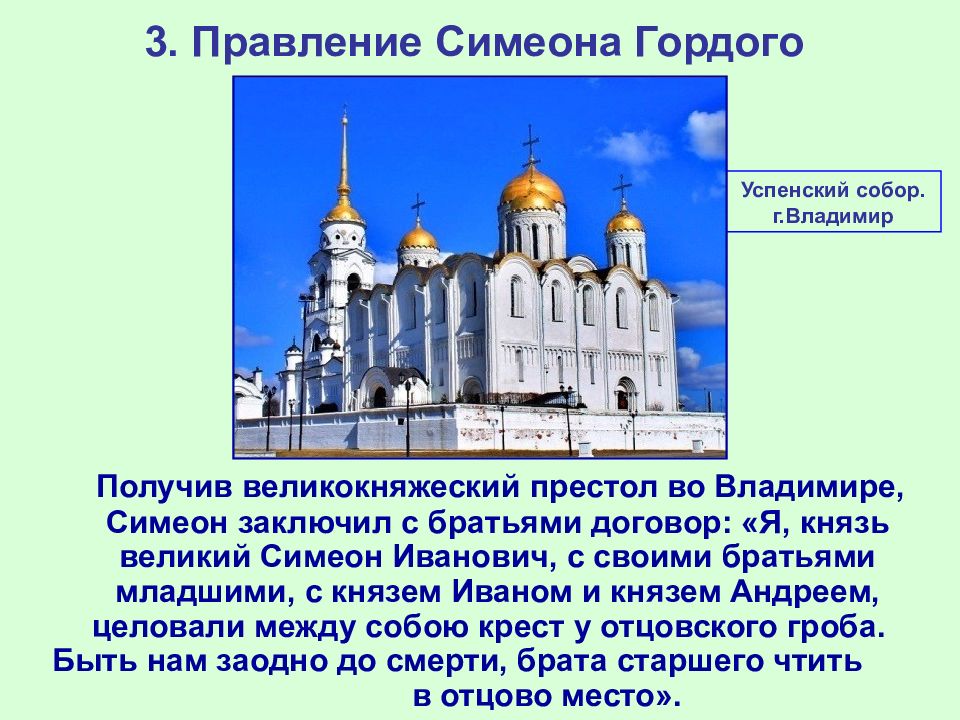 3. Правление Симеона Гордого

Успенский собор. г.Владимир

Получив великокняжеский престол во Владимире, Симеон заключил с братьями договор: «Я, князь великий Симеон Иванович, с своими братьями младшими, с князем Иваном и князем Андреем, целовали между собою крест у отцовского гроба. Быть нам заодно до смерти, брата старшего чтить в отцово место».